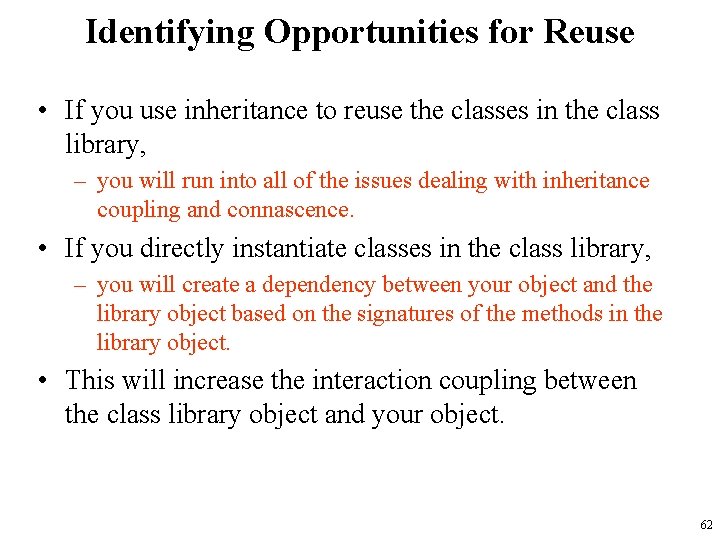 Identifying Opportunities for Reuse

• If you use inheritance to reuse the classes in the class library,
  – you will run into all of the issues dealing with inheritance coupling and connascence.
• If you directly instantiate classes in the class library,
  – you will create a dependency between your object and the library object based on the signatures of the methods in the library object.
• This will increase the interaction coupling between the class library object and your object.

62